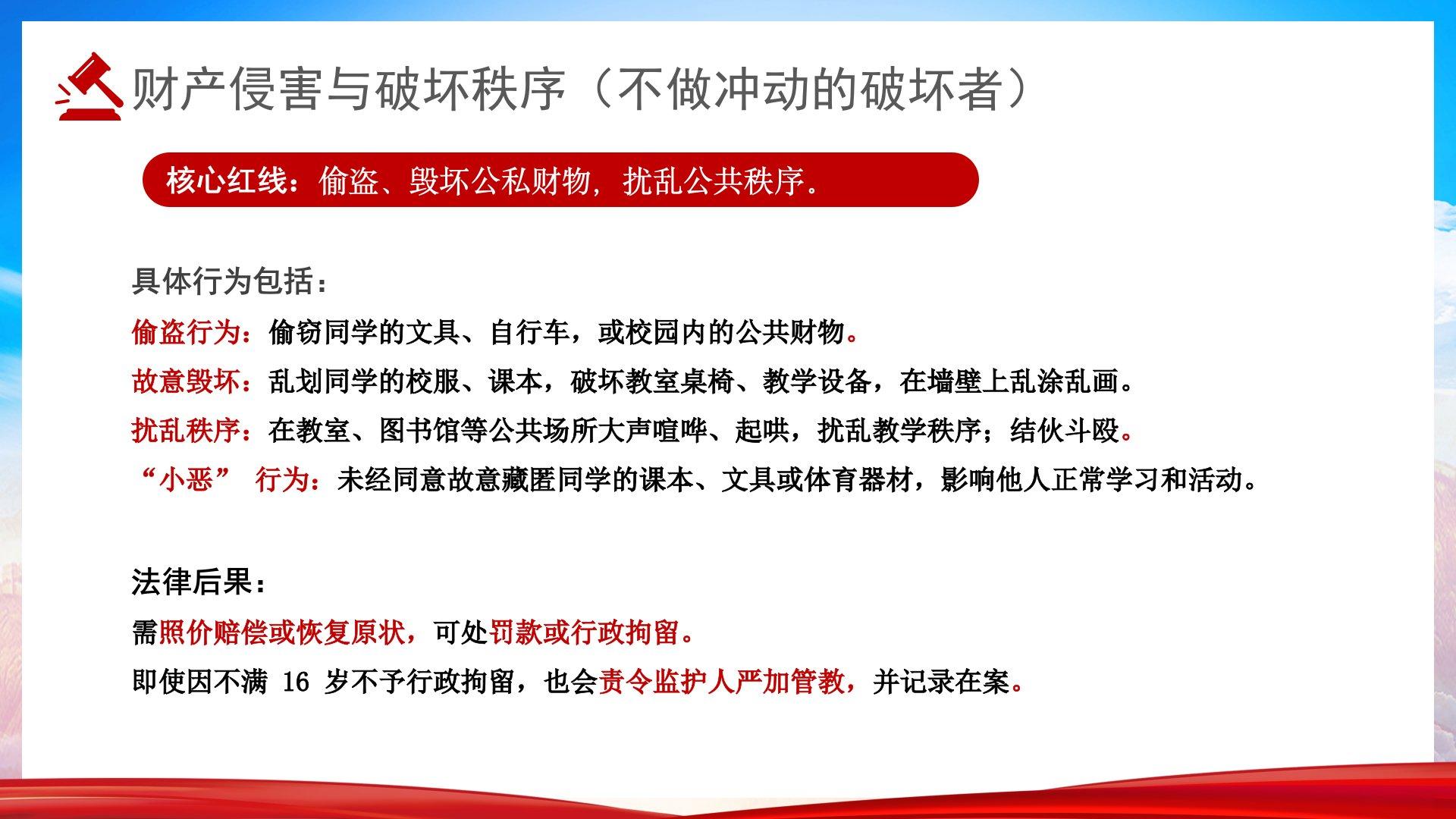 财产侵害与破坏秩序（不做冲动的破坏者）

核心红线：偷盗、毁坏公私财物，扰乱公共秩序.

具体行为包括：

偷盗行为：偷窃同学的文具、自行车，或校园内的公共财物。

故意毁坏：乱划同学的校服、课本，破坏教室桌椅、教学设备，在墙壁上乱涂乱画。

扰乱秩序：在教室、图书馆等公共场所大声喧哗、起哄，扰乱教学秩序；结伙斗殴。

“小恶” 行为：未经同意故意藏匿同学的课本、文具或体育器材，影响他人正常学习和活动。

法律后果：

需照价赔偿或恢复原状，可处罚款或行政拘留。

即使因不满 16 岁不予行政拘留，也会责令监护人严加管教，并记录在案。